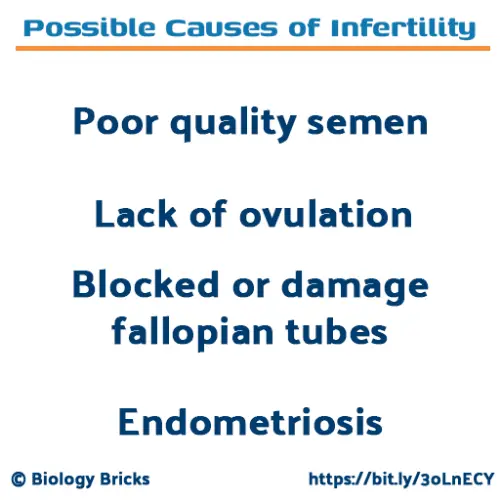 Possible Causes of Infertility

Poor quality semen

Lack of ovulation

Blocked or damage fallopian tubes

Endometriosis

© Biology Bricks

https://bit.ly/3oLnECY